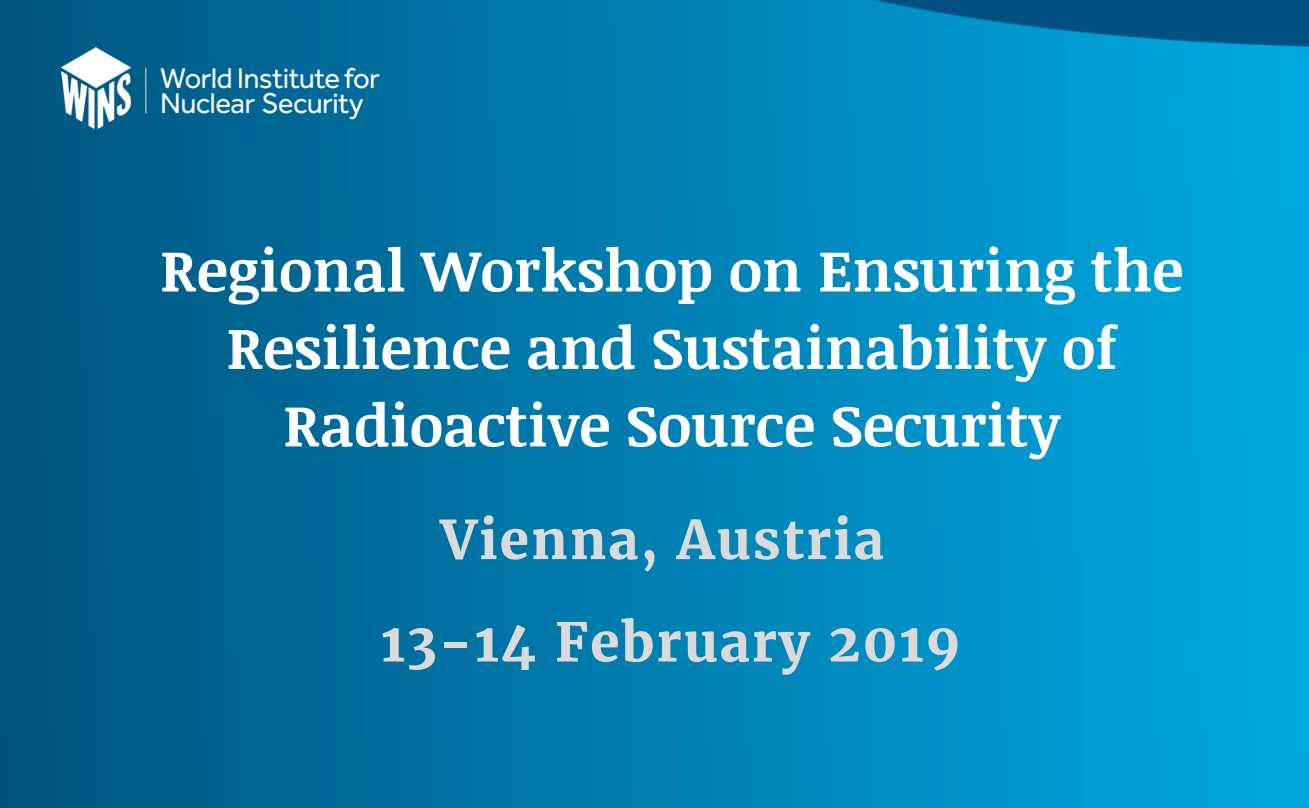 WINS World Institute for Nuclear Security

Regional Workshop on Ensuring the Resilience and Sustainability of Radioactive Source Security

Vienna, Austria

13-14 February 2019